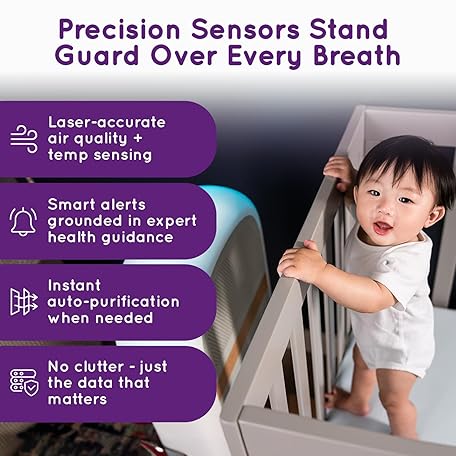 Precision Sensors Stand Guard Over Every Breath

Laser-accurate air quality + temp sensing

Smart alerts grounded in expert health guidance

Instant auto-purification when needed

No clutter - just the data that matters